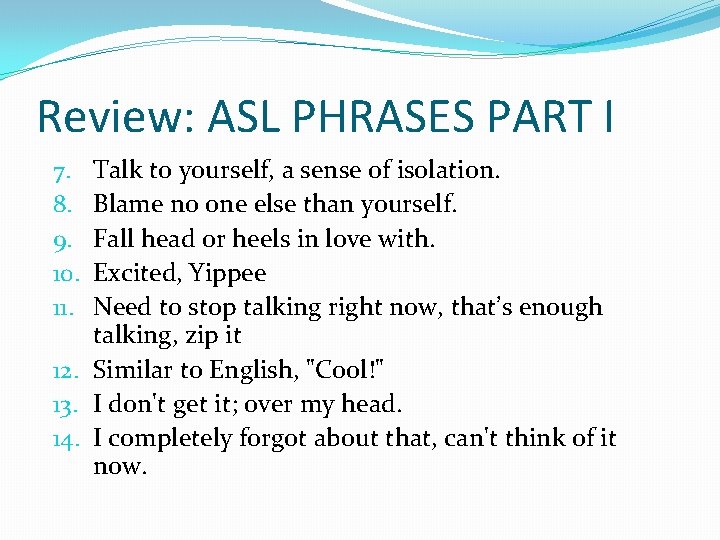 Review: ASL PHRASES PART I

7. Talk to yourself, a sense of isolation.
8. Blame no one else than yourself.
9. Fall head or heels in love with.
10. Excited, Yippee
11. Need to stop talking right now, that's enough talking, zip it
12. Similar to English, "Cool!"
13. I don't get it; over my head.
14. I completely forgot about that, can't think of it now.